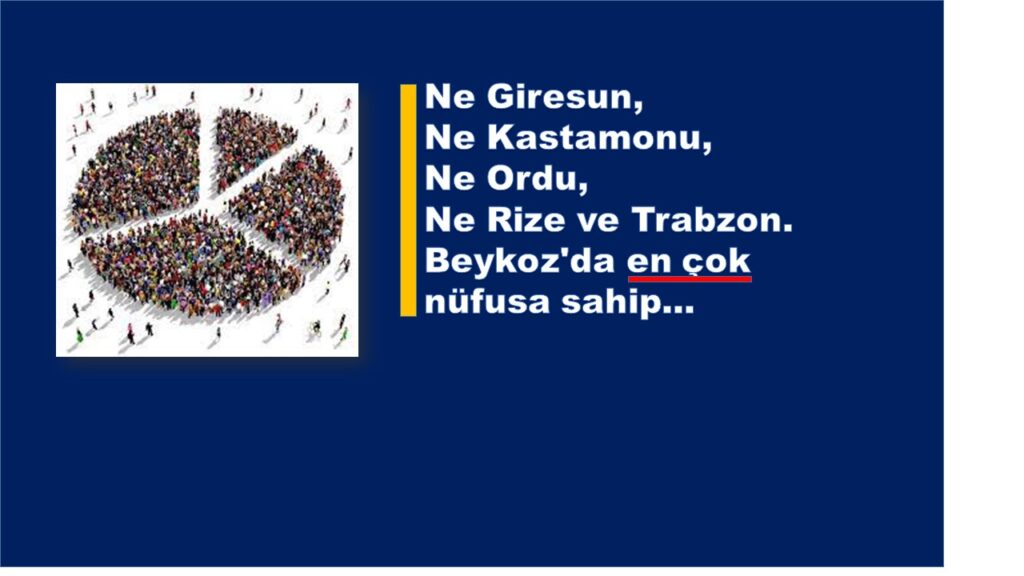 Ne Giresun,
Ne Kastamonu,
Ne Ordu,
Ne Rize ve Trabzon.
Beykoz'da en çok nüfusa sahip...